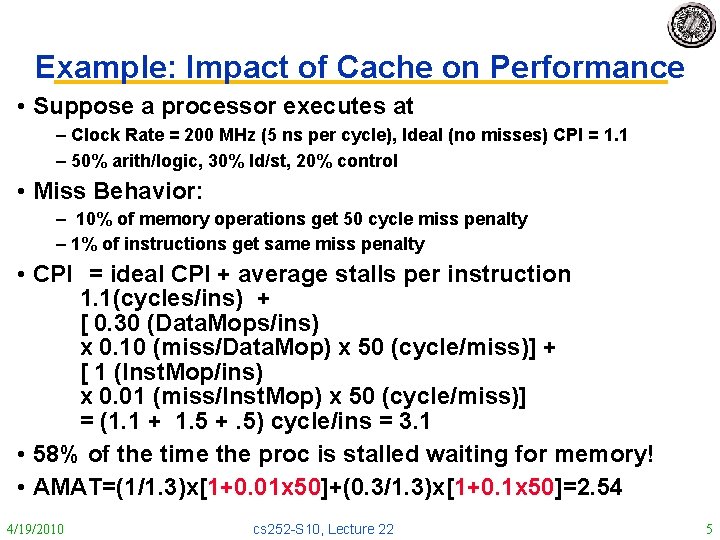 Example: Impact of Cache on Performance

• Suppose a processor executes at
– Clock Rate = 200 MHz (5 ns per cycle), Ideal (no misses) CPI = 1.1
– 50% arith/logic, 30% ld/st, 20% control

• Miss Behavior:
– 10% of memory operations get 50 cycle miss penalty
– 1% of instructions get same miss penalty

• CPI = ideal CPI + average stalls per instruction
1.1(cycles/ins) +
[ 0.30 (DataMops/ins)
x 0.10 (miss/DataMop) x 50 (cycle/miss)] +
[ 1 (InstMop/ins)
x 0.01 (miss/InstMop) x 50 (cycle/miss)]
= (1.1 + 1.5 + .5) cycle/ins = 3.1

• 58% of the time the proc is stalled waiting for memory!

• AMAT=(1/1.3)x[1+0.01x50]+(0.3/1.3)x[1+0.1x50]=2.54

4/19/2010 cs252-S10, Lecture 22 5